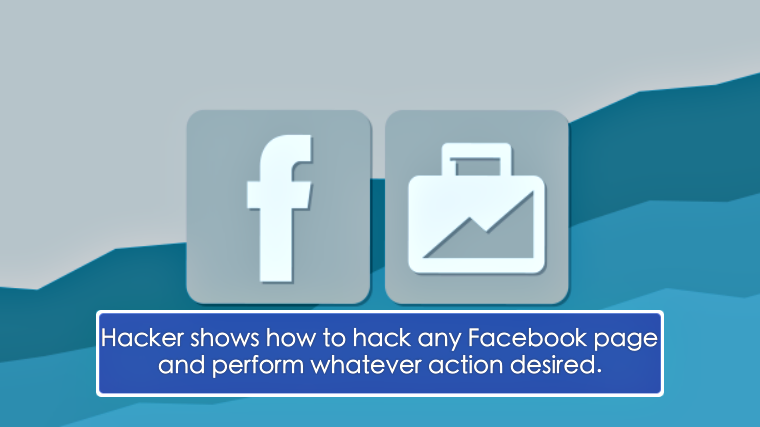 f

Hacker shows how to hack any Facebook page and perform whatever action desired.